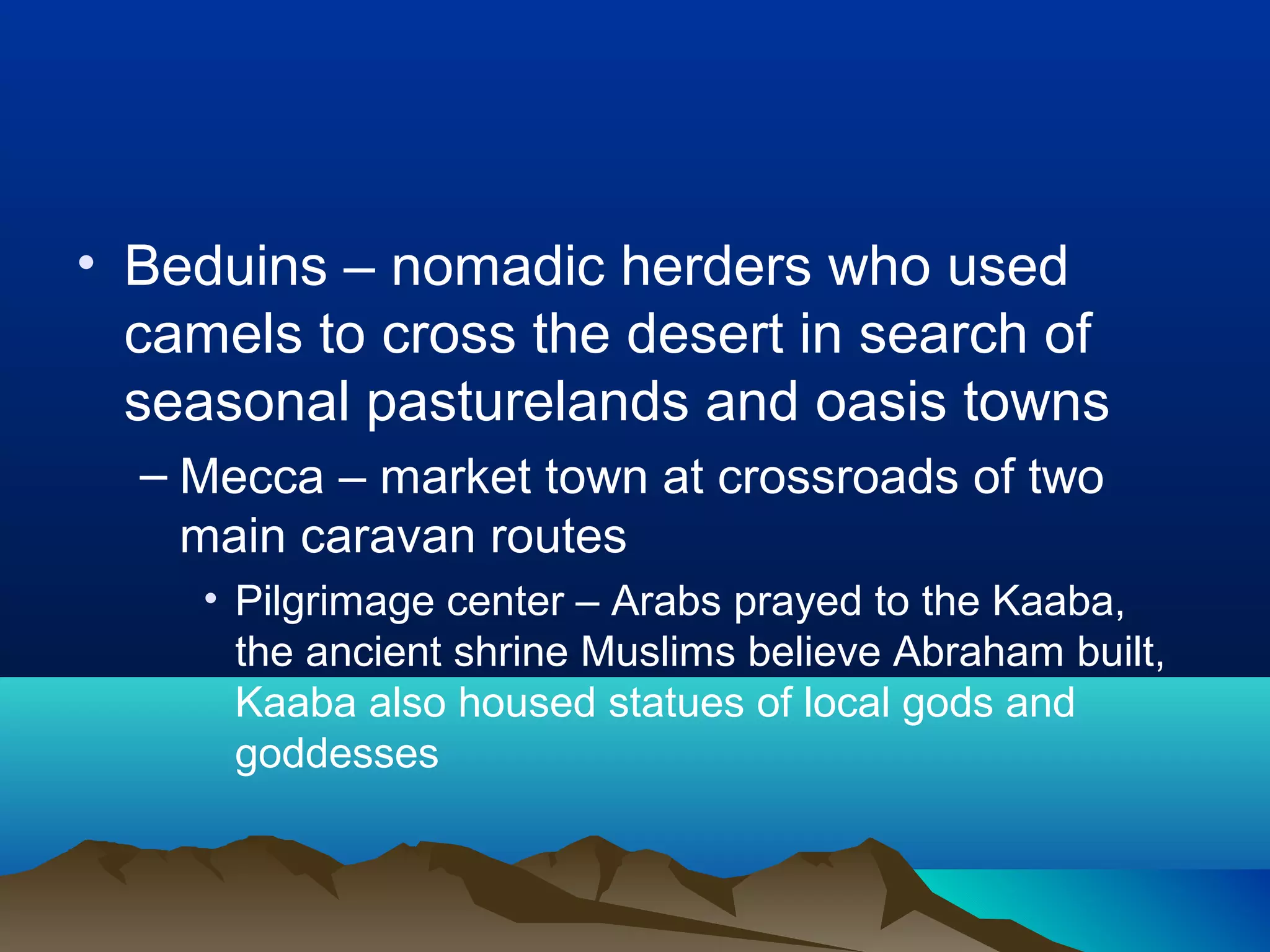 • Beduins – nomadic herders who used camels to cross the desert in search of seasonal pasturelands and oasis towns

– Mecca – market town at crossroads of two main caravan routes

• Pilgrimage center – Arabs prayed to the Kaaba, the ancient shrine Muslims believe Abraham built, Kaaba also housed statues of local gods and goddesses